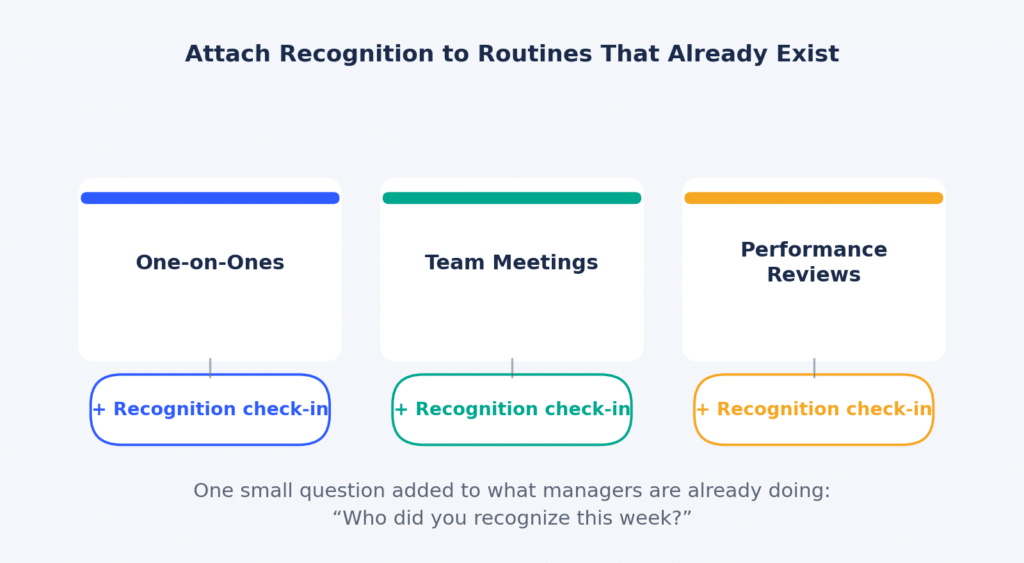 Attach Recognition to Routines That Already Exist

One-on-Ones

+ Recognition check-in

Team Meetings

+ Recognition check-in

Performance Reviews

+ Recognition check-in

One small question added to what managers are already doing:
“Who did you recognize this week?”